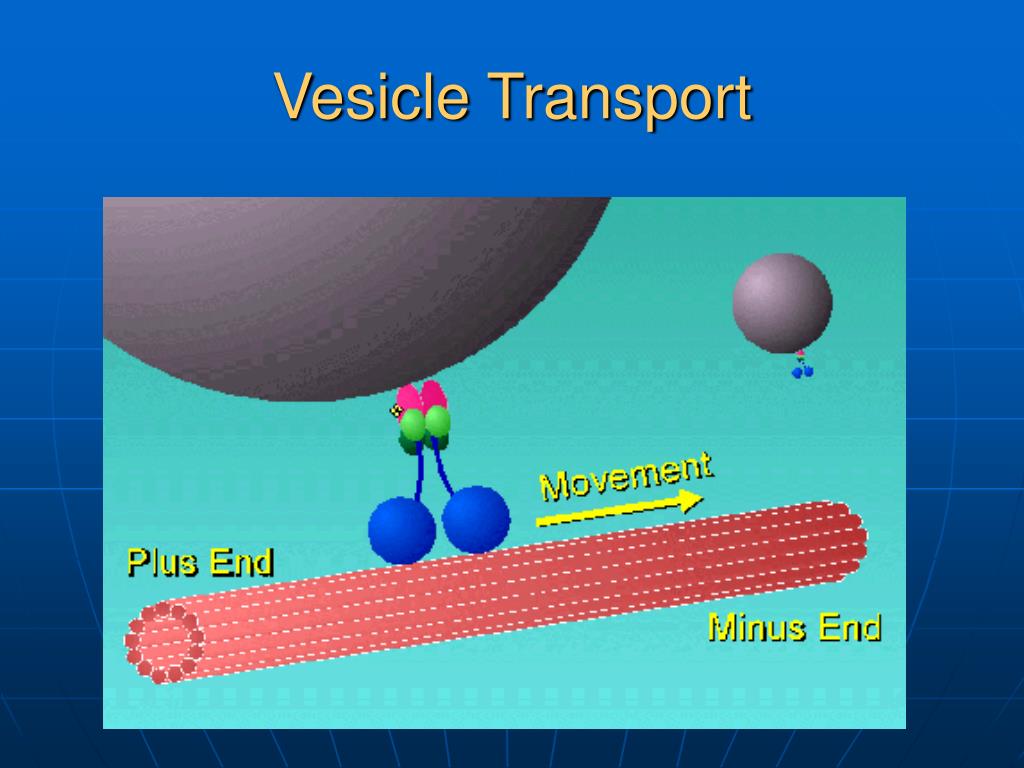 Vesicle Transport

Movement

Plus End

Minus End